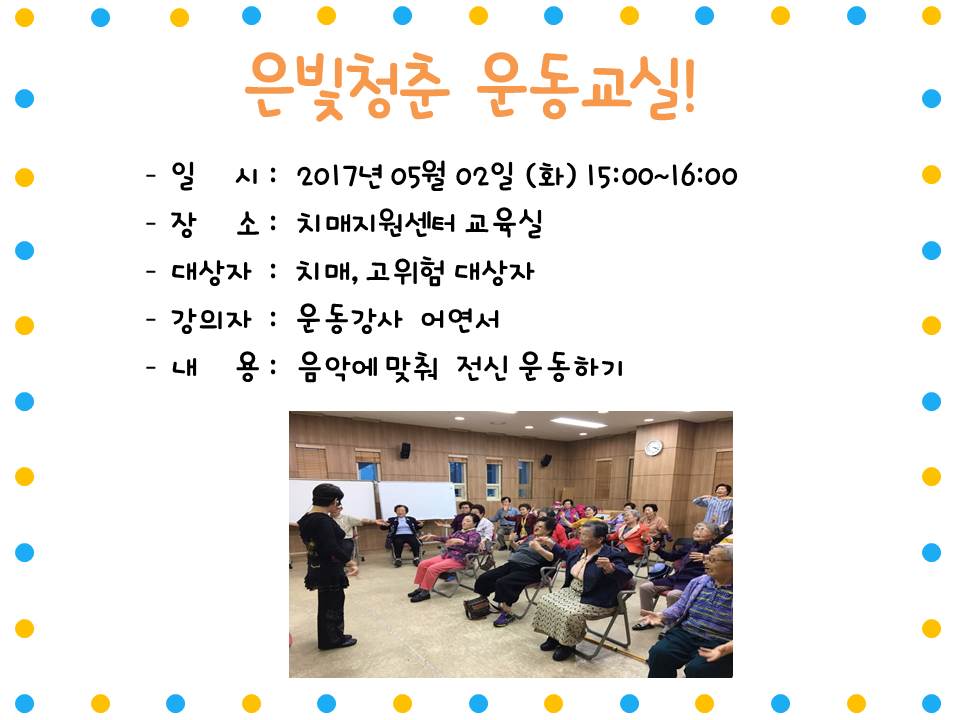 은빛청춘 운동교실!

- 일 시 : 2017년 05월 02일 (화) 15:00~16:00
- 장 소 : 치매지원센터 교육실
- 대상자 : 치매, 고위험 대상자
- 강의자 : 운동강사 어연서
- 내 용 : 음악에 맞춰 전신 운동하기